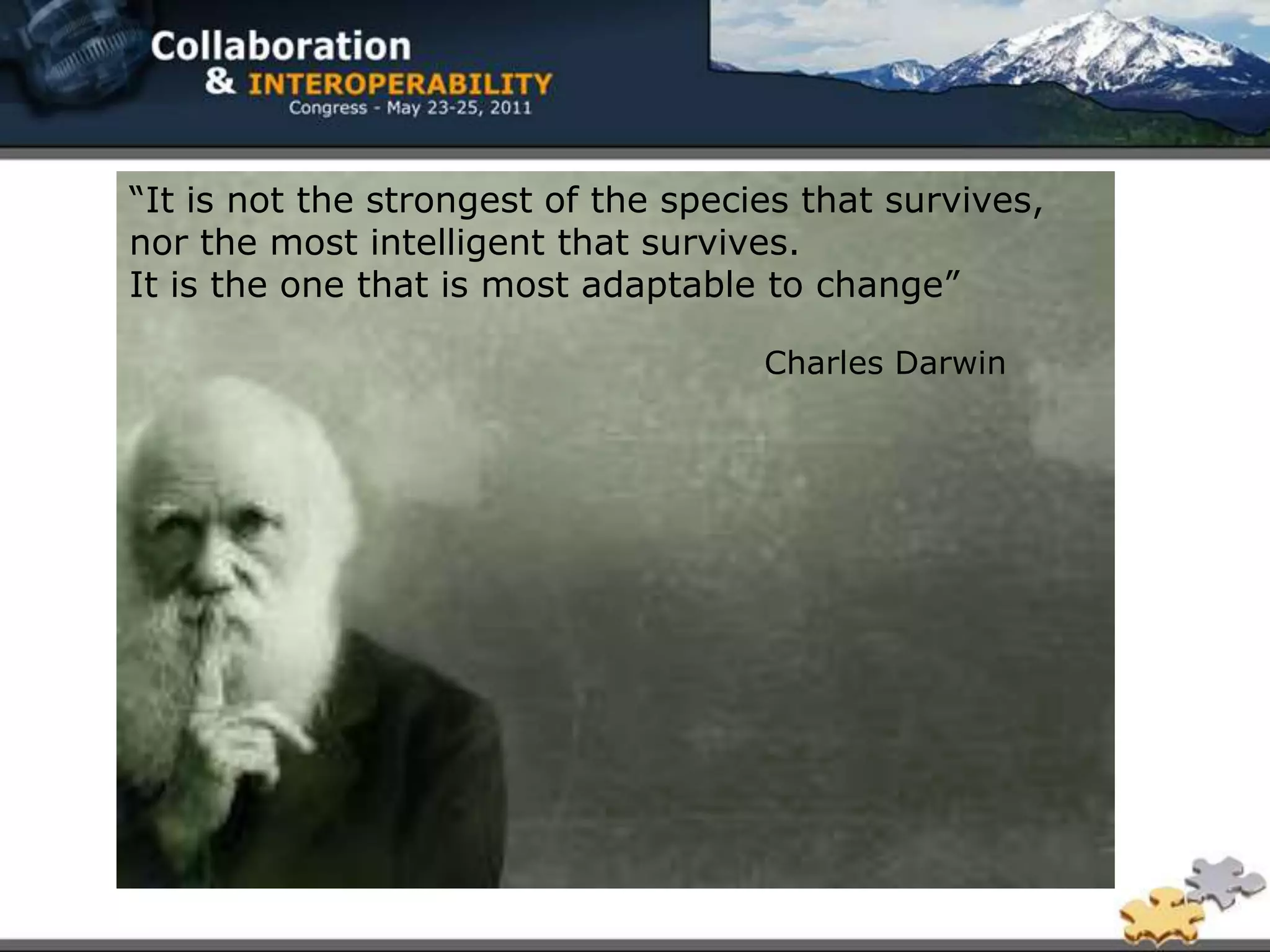 Collaboration
& INTEROPERABILITY
Congress - May 23-25, 2011

“It is not the strongest of the species that survives, nor the most intelligent that survives.
It is the one that is most adaptable to change”

Charles Darwin